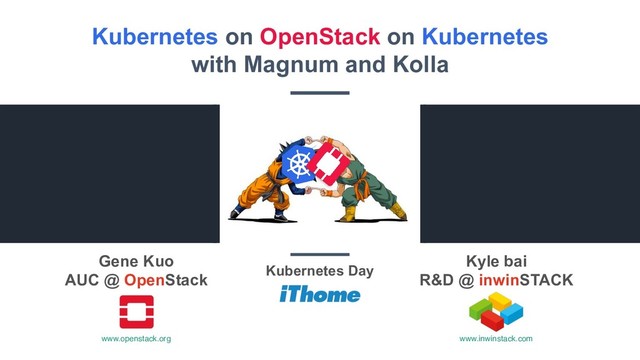 Kubernetes on OpenStack on Kubernetes
with Magnum and Kolla

Gene Kuo
AUC @ OpenStack

www.openstack.org

Kubernetes Day
iThome

Kyle bai
R&D @ inwinSTACK

www.inwinstack.com